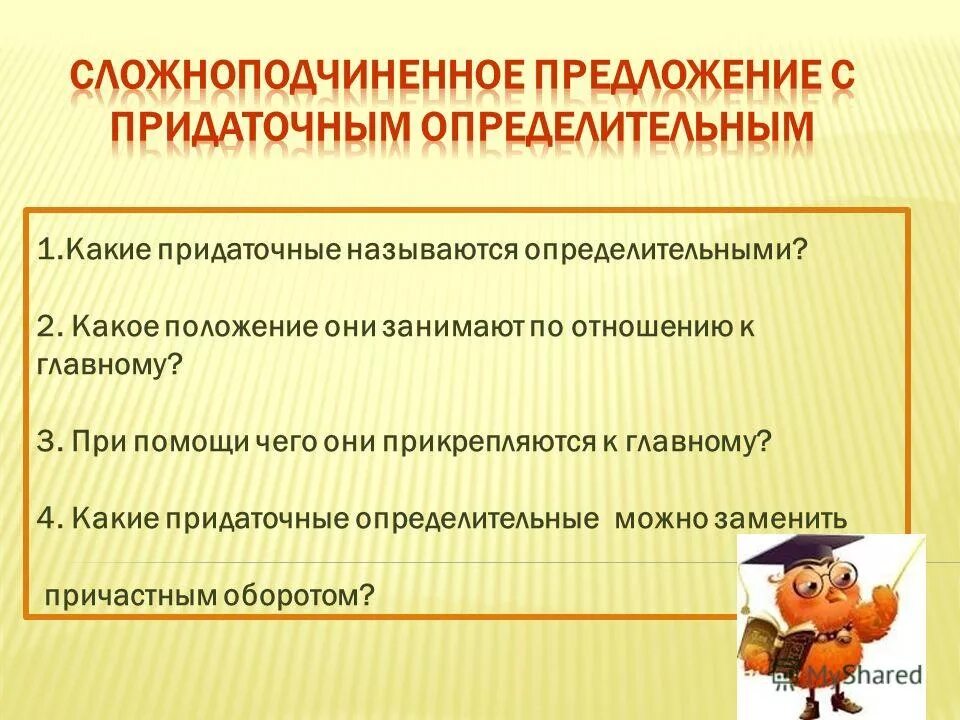 СЛОЖНОПОДЧИНЕННОЕ ПРЕДЛОЖЕНИЕ С ПРИДАТОЧНЫМ ОПРЕДЕЛИТЕЛЬНЫМ

1.Какие придаточные называются определительными?

2. Какое положение они занимают по отношению к главному?

3. При помощи чего они прикрепляются к главному?

4. Какие придаточные определительные можно заменить

причастным оборотом?

MyShared